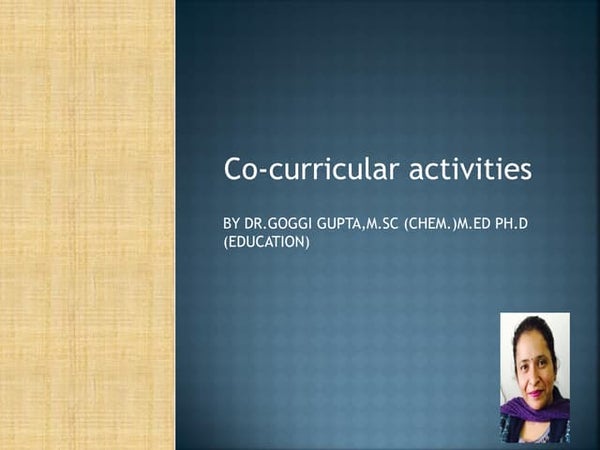 Co-curricular activities

BY DR.GOGGI GUPTA,M.SC (CHEM.)M.ED PH.D (EDUCATION)